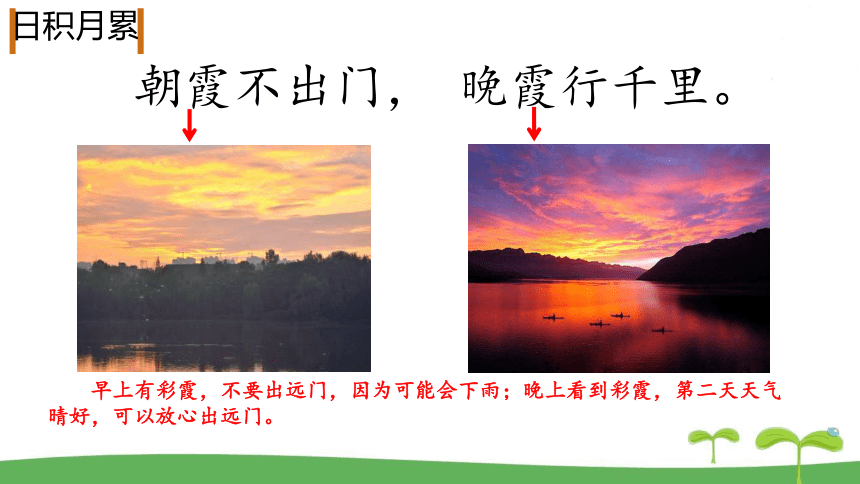 日积月累

朝霞不出门，晚霞行千里。

早上有彩霞，不要出远门，因为可能会下雨；晚上看到彩霞，第二天天气晴好，可以放心出远门。